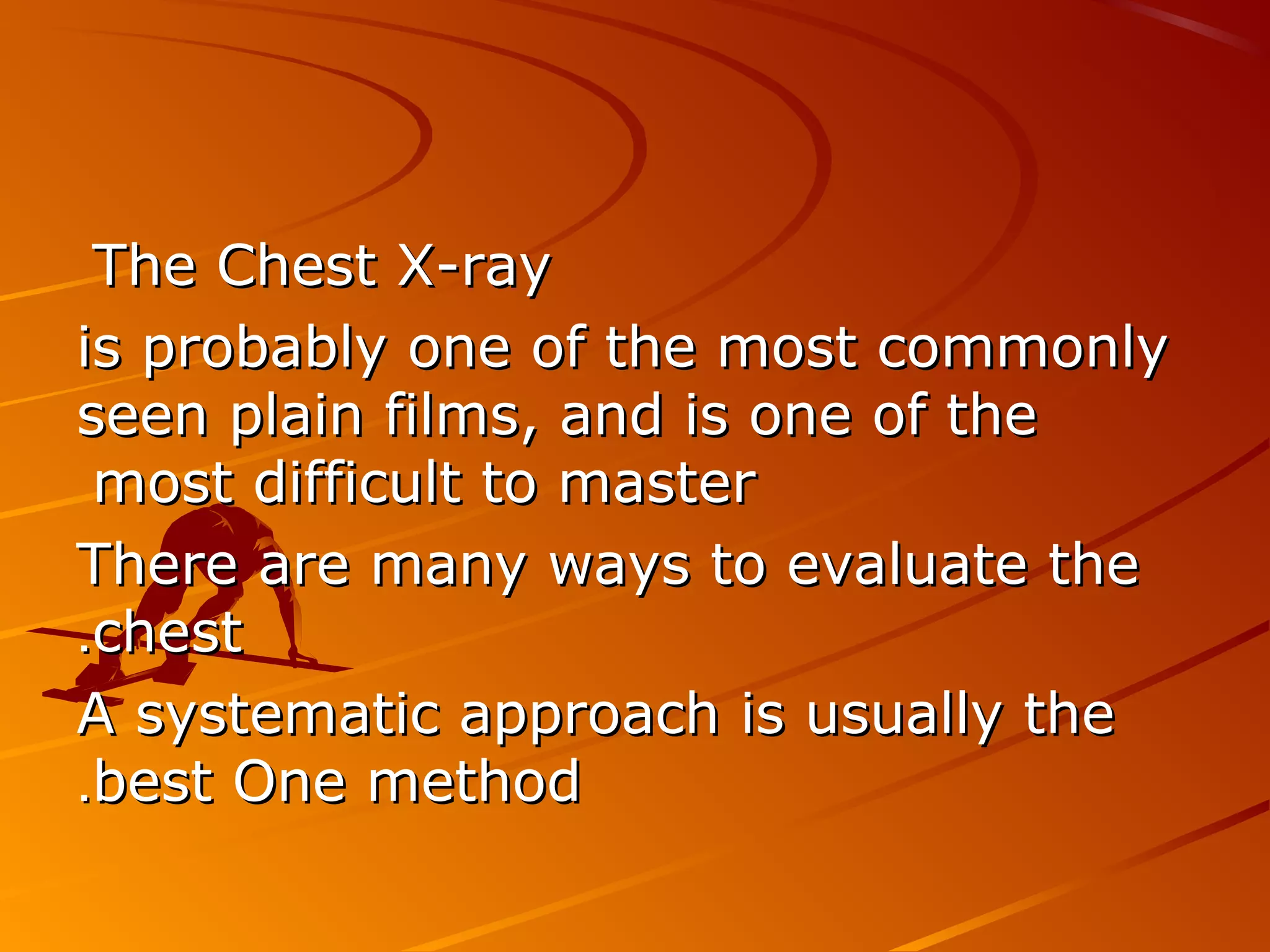 The Chest X-ray

is probably one of the most commonly seen plain films, and is one of the most difficult to master

There are many ways to evaluate the .chest

A systematic approach is usually the .best One method